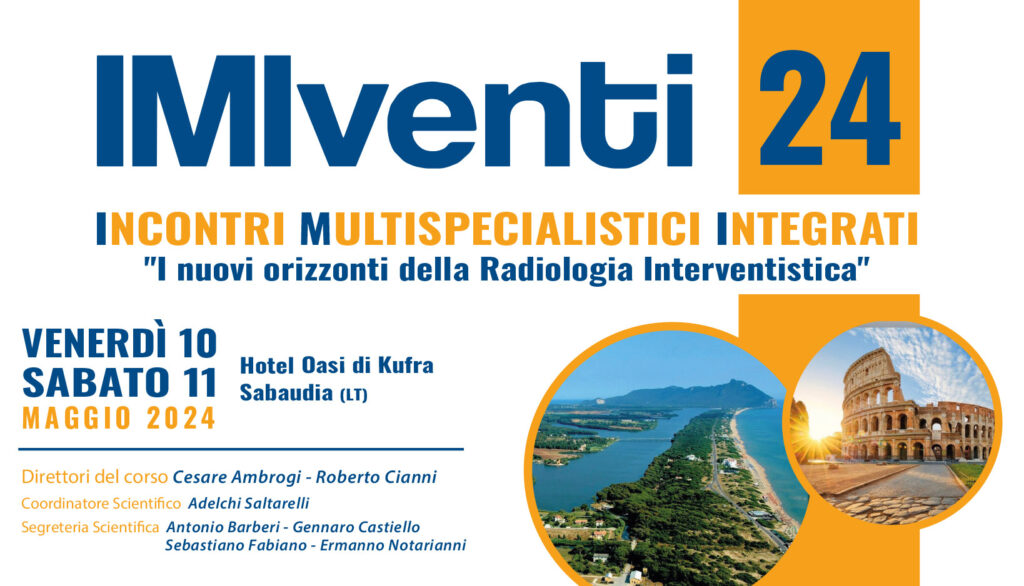 IMIventi 24

INCONTRI MULTISPECIALISTICI INTEGRATI
"I nuovi orizzonti della Radiologia Interventistica"

VENERDÌ 10
SABATO 11
MAGGIO 2024

Hotel Oasi di Kufra
Sabaudia (LT)

Direttori del corso Cesare Ambrogi - Roberto Cianni
Coordinatore Scientifico Adelchi Saltarelli
Segreteria Scientifica Antonio Barberi - Gennaro Castiello
Sebastiano Fabiano - Ermanno Notarianni